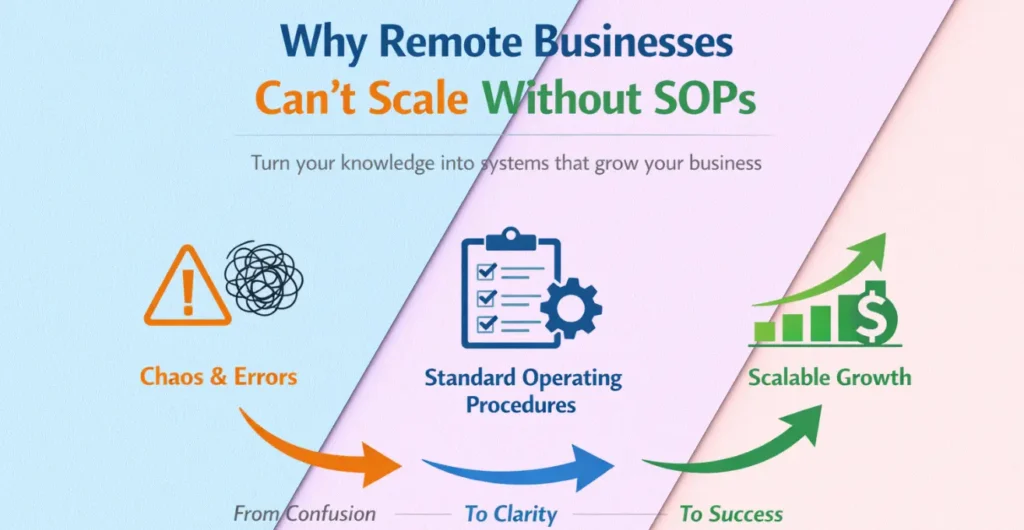 Why Remote Businesses
Can't Scale Without SOPs

Turn your knowledge into systems that grow your business

Chaos & Errors

Standard Operating Procedures

Scalable Growth

From Confusion

To Clarity

To Success